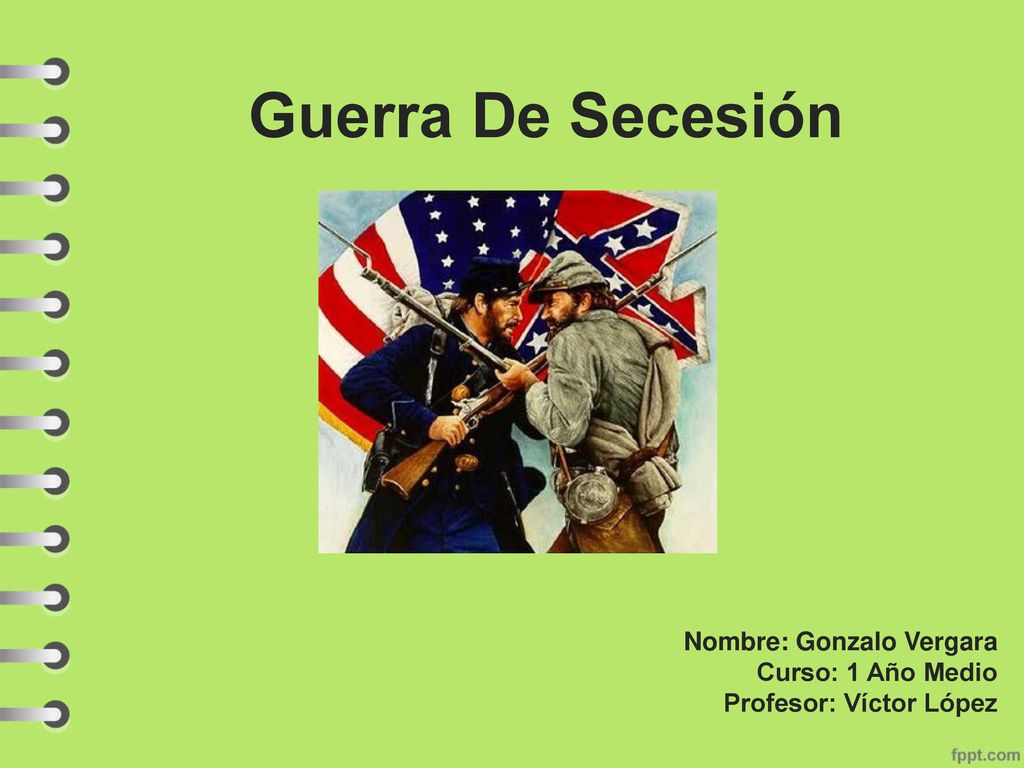 Guerra De Secesión

Nombre: Gonzalo Vergara
Curso: 1 Año Medio
Profesor: Víctor López

fppt.com